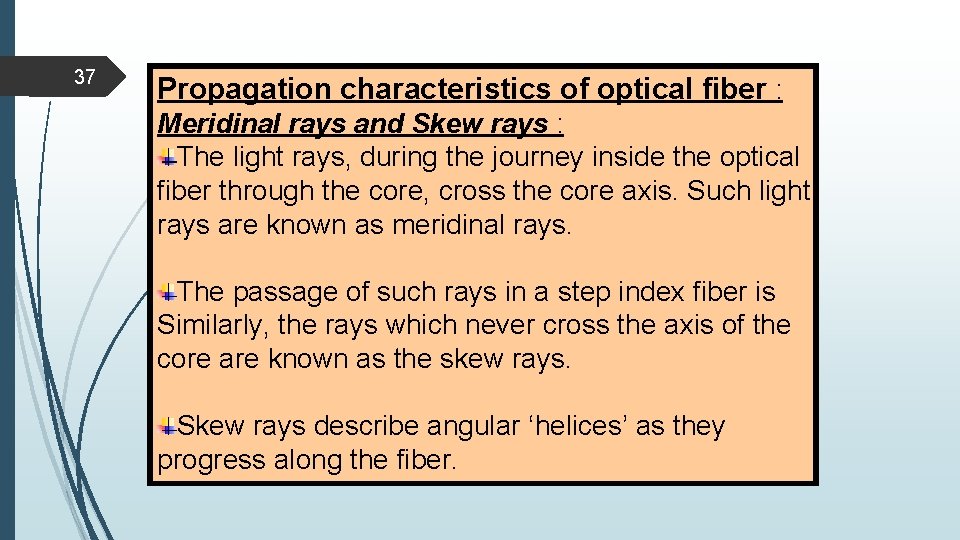 37

Propagation characteristics of optical fiber :

Meridinal rays and Skew rays :

The light rays, during the journey inside the optical fiber through the core, cross the core axis. Such light rays are known as meridinal rays.

The passage of such rays in a step index fiber is Similarly, the rays which never cross the axis of the core are known as the skew rays.

Skew rays describe angular ‘helices’ as they progress along the fiber.